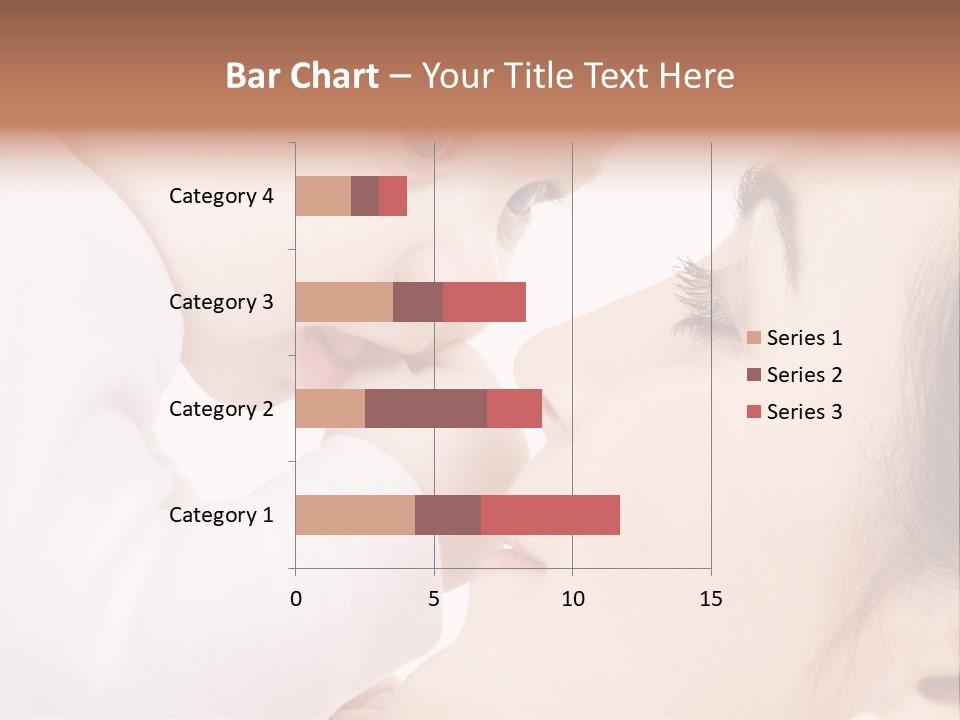 Bar Chart – Your Title Text Here

Category 4
Category 3
Category 2
Category 1

0
5
10
15

Series 1
Series 2
Series 3